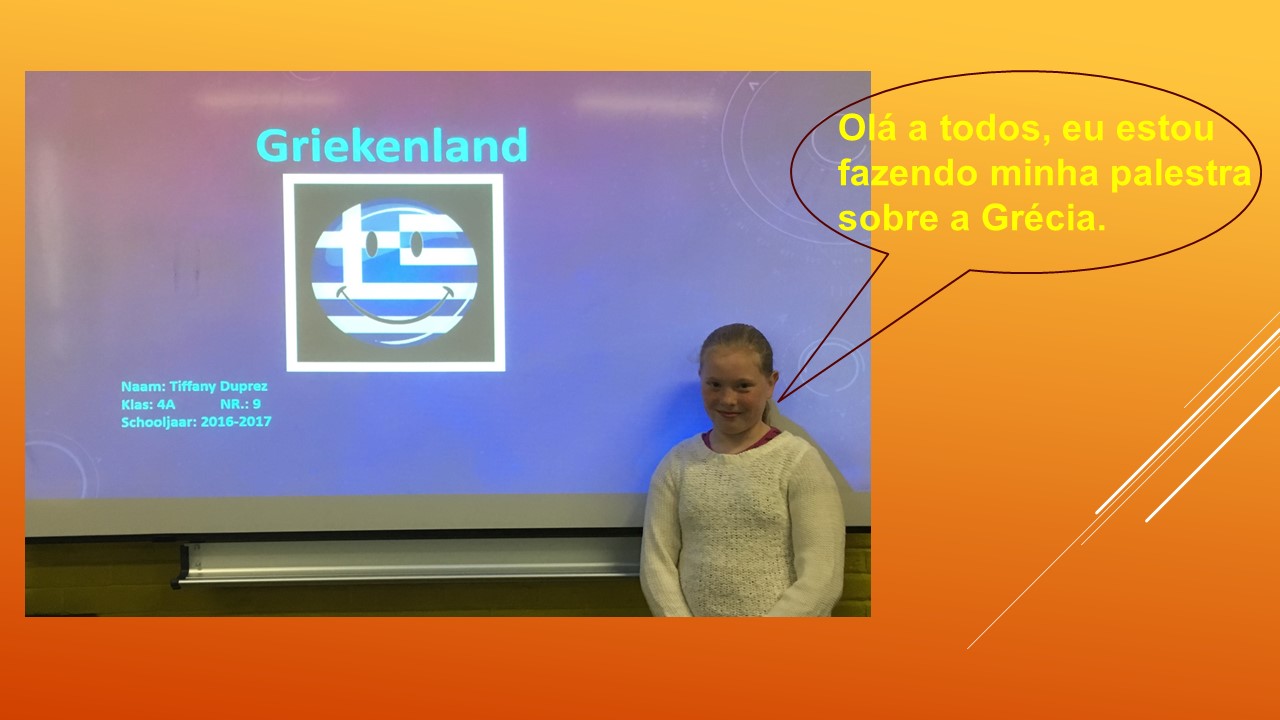 Griekenland

Naam: Tiffany Duprez
Klas: 4A NR.: 9
Schooljaar: 2016-2017

Olá a todos, eu estou fazendo minha palestra sobre a Grécia.